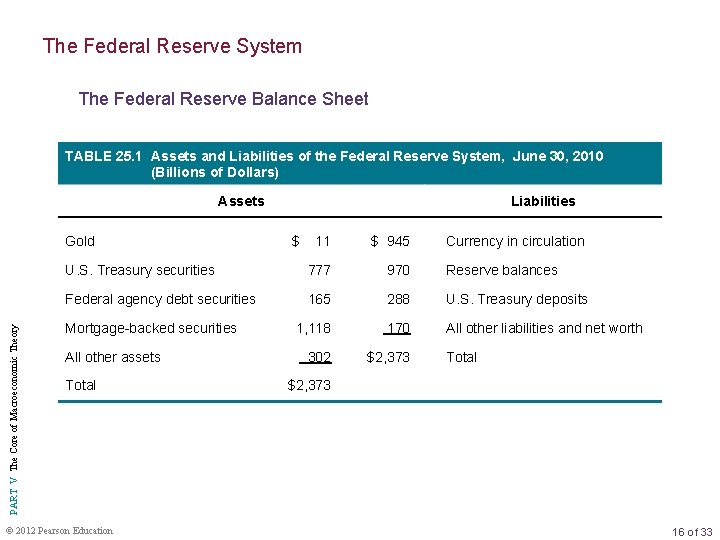 The Federal Reserve System

The Federal Reserve Balance Sheet

TABLE 25.1 Assets and Liabilities of the Federal Reserve System, June 30, 2010 (Billions of Dollars)

| Assets | | | Liabilities |
|---|---|---|---|
| Gold | \$ 11 | \$ 945 | Currency in circulation |
| U.S. Treasury securities | 777 | 970 | Reserve balances |
| Federal agency debt securities | 165 | 288 | U.S. Treasury deposits |
| Mortgage-backed securities | 1,118 | 170 | All other liabilities and net worth |
| All other assets | 302 | \$2,373 | Total |
| Total | \$2,373 | | |

PART V The Core of Macroeconomic Theory

© 2012 Pearson Education

16 of 33